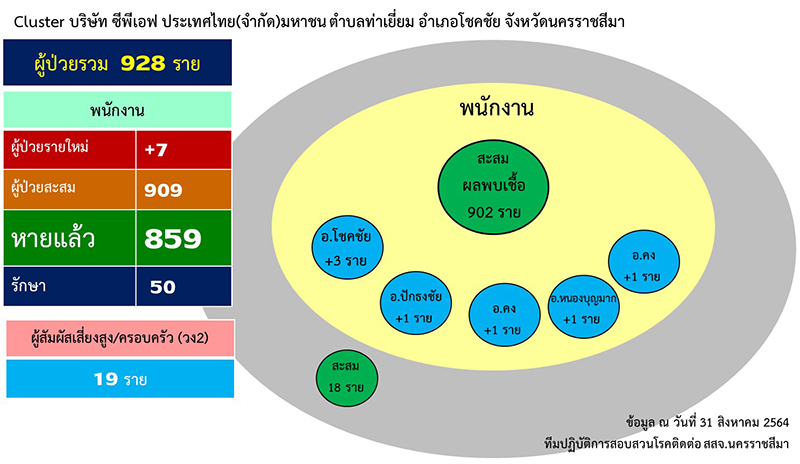 Cluster บริษัท ซีพีเอฟ ประเทศไทย(จำกัด)มหาชน ตำบลท่าเยี่ยม อำเภอโชคชัย จังหวัดนครราชสีมา

ผู้ป่วยรวม 928 ราย

พนักงาน

| ผู้ป่วยรายใหม่ | +7 |
|---|---|
| ผู้ป่วยสะสม | 909 |
| หายแล้ว | 859 |
| รักษา | 50 |

ผู้สัมผัสเสี่ยงสูง/ครอบครัว (วง2)

19 ราย

พนักงาน

สะสม ผลพบเชื้อ 902 ราย

อ.โชคชัย +3 ราย

อ.ปักธงชัย +1 ราย

อ.คง +1 ราย

อ.หนองบุญมาก +1 ราย

อ.คง +1 ราย

สะสม 18 ราย

ข้อมูล ณ วันที่ 31 สิงหาคม 2564

ทีมปฏิบัติการสอบสวนโรคติดต่อ สสจ.นครราชสีมา